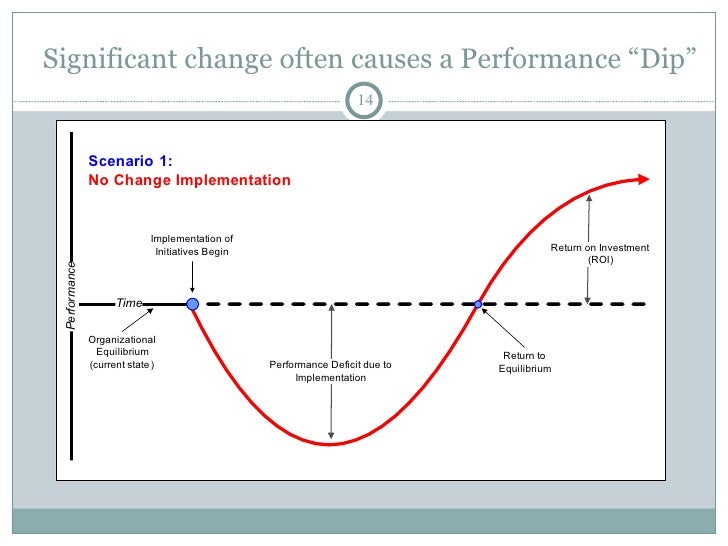 Significant change often causes a Performance “Dip”

14

Scenario 1:
No Change Implementation

Implementation of Initiatives Begin

Return on Investment (ROI)

Performance

Time

Organizational Equilibrium (current state)

Performance Deficit due to Implementation

Return to Equilibrium